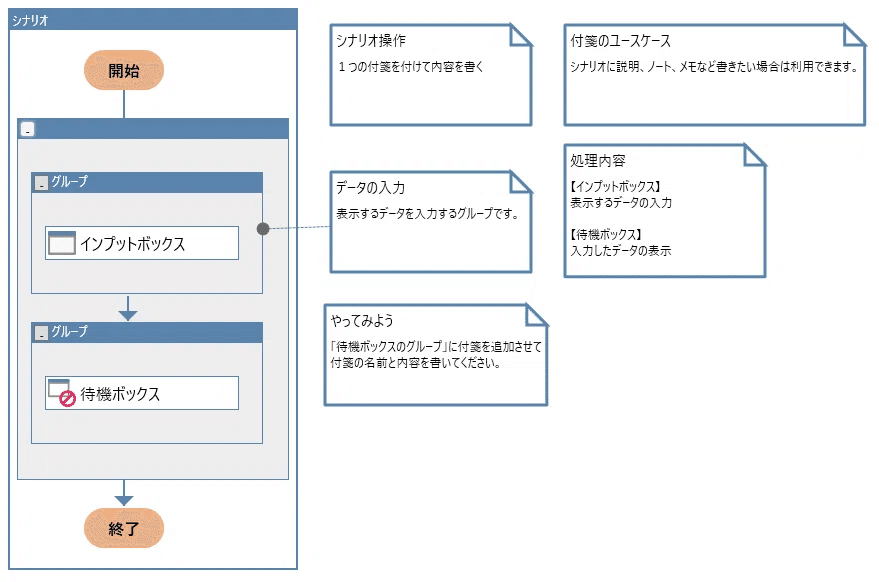 シナリオ

開始

_

_ グループ

インプットボックス

_ グループ

待機ボックス

終了

シナリオ操作

１つの付箋を付けて内容を書く

付箋のユースケース

シナリオに説明、ノート、メモなど書きたい場合は利用できます。

データの入力

表示するデータを入力するグループです。

処理内容

【インプットボックス】
表示するデータの入力

【待機ボックス】
入力したデータの表示

やってみよう

「待機ボックスのグループ」に付箋を追加させて付箋の名前と内容を書いてください。